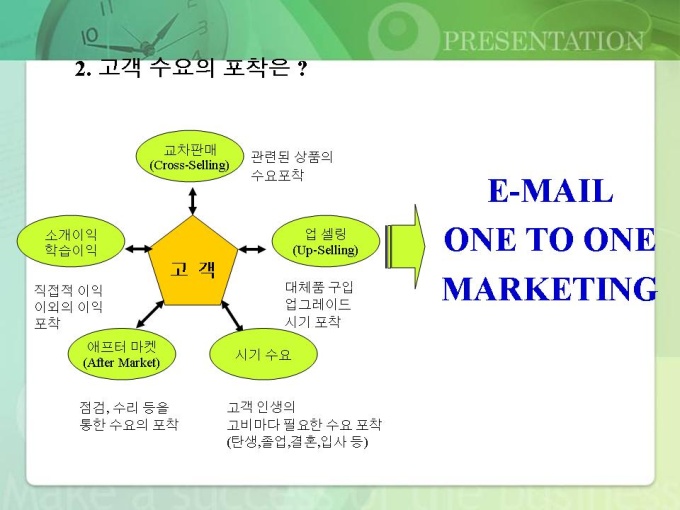 PRESENTATION

2. 고객 수요의 포착은 ?

교차판매 (Cross-Selling)

관련된 상품의 수요포착

소개이익 학습이익

고 객

업 셀링 (Up-Selling)

직접적 이익 이외의 이익 포착

대체품 구입 업그레이드 시기 포착

애프터 마켓 (After Market)

시기 수요

점검, 수리 등을 통한 수요의 포착

고객 인생의 고비마다 필요한 수요 포착 (탄생,졸업,결혼,입사 등)

E-MAIL
ONE TO ONE
MARKETING

Make a success of the business